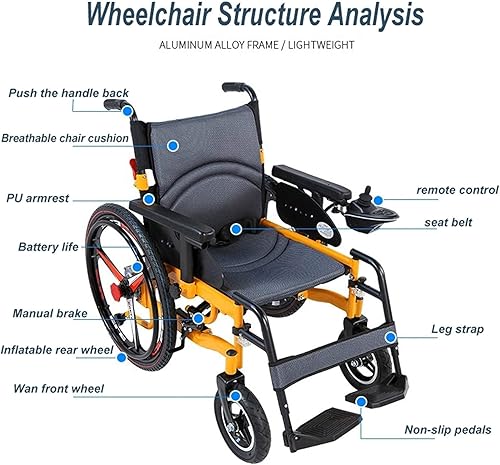 Wheelchair Structure Analysis

ALUMINUM ALLOY FRAME / LIGHTWEIGHT

Push the handle back

Breathable chair cushion

PU armrest

Battery life

Manual brake

Inflatable rear wheel

Wan front wheel

remote control

seat belt

Leg strap

Non-slip pedals